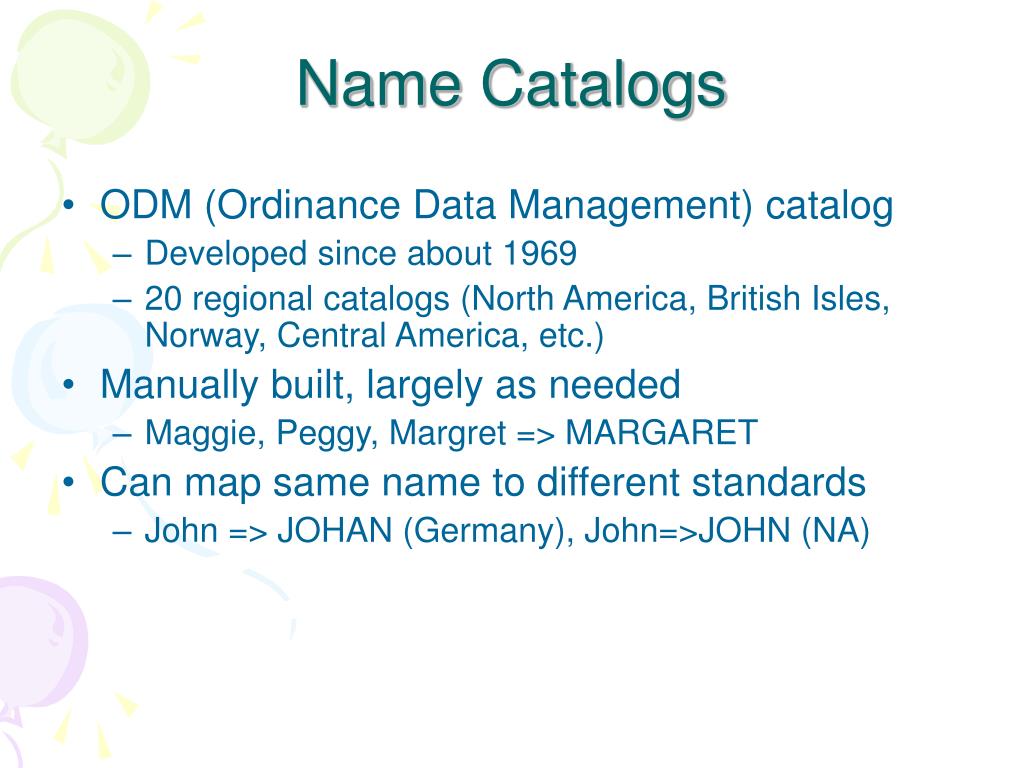 Name Catalogs

• ODM (Ordinance Data Management) catalog
– Developed since about 1969
– 20 regional catalogs (North America, British Isles, Norway, Central America, etc.)
• Manually built, largely as needed
– Maggie, Peggy, Margret => MARGARET
• Can map same name to different standards
– John => JOHAN (Germany), John=>JOHN (NA)